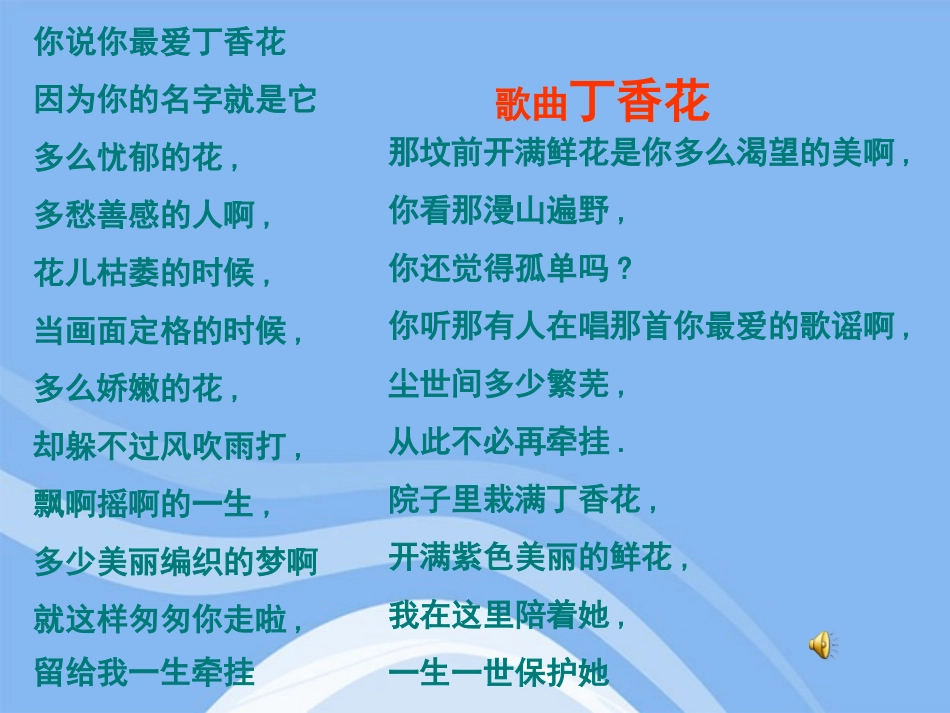 你说你最爱丁香花
因为你的名字就是它
多么忧郁的花，
多愁善感的人啊，
花儿枯萎的时候，
当画面定格的时候，
多么娇嫩的花，
却躲不过风吹雨打，
飘啊摇啊的一生，
多少美丽编织的梦啊
就这样匆匆你走啦，
留给我一生牵挂

歌曲丁香花

那坟前开满鲜花是你多么渴望的美啊，
你看那漫山遍野，
你还觉得孤单吗？
你听那有人在唱那首你最爱的歌谣啊，
尘世间多少繁芜，
从此不必再牵挂.
院子里栽满丁香花，
开满紫色美丽的鲜花，
我在这里陪着她，
一生一世保护她